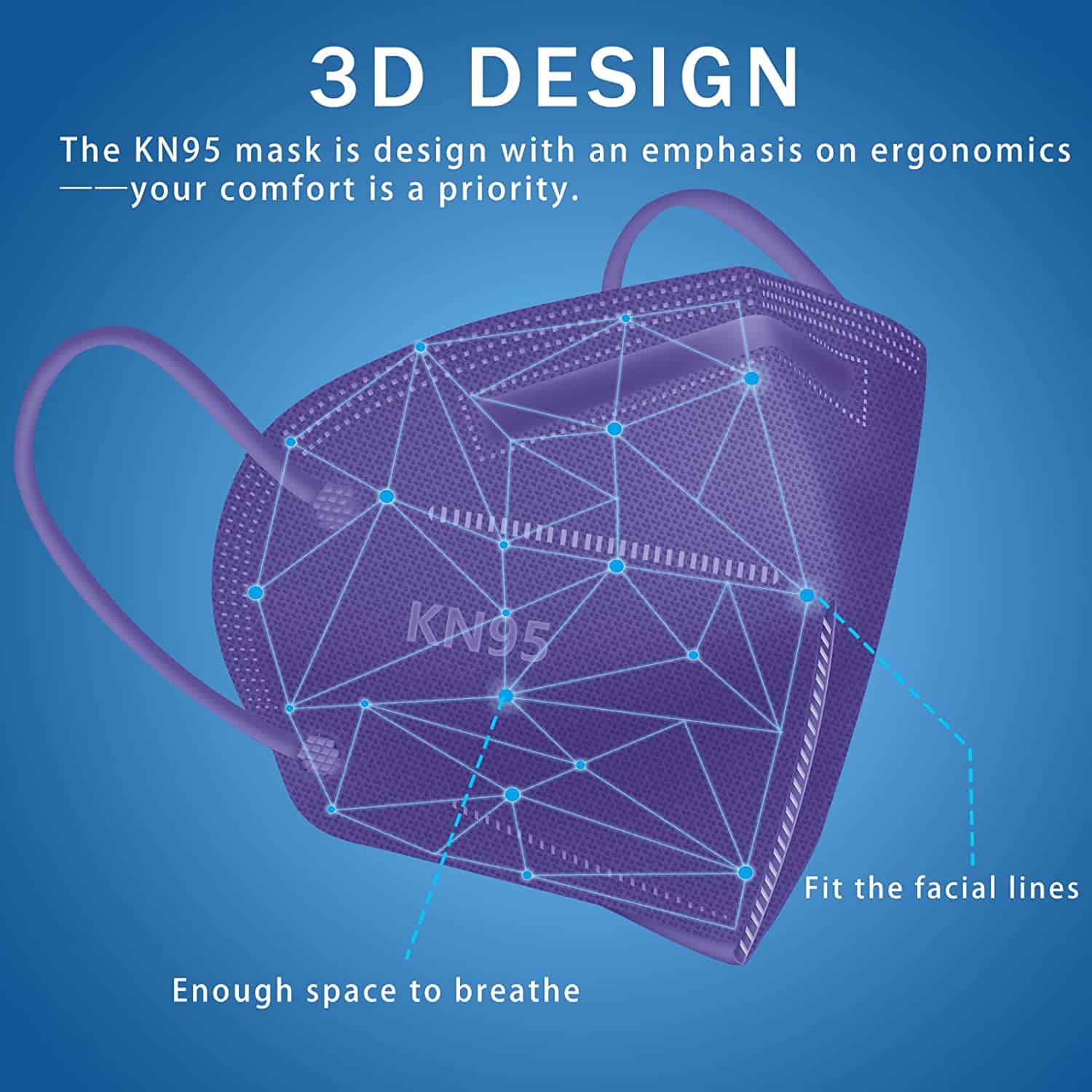 3D DESIGN

The KN95 mask is design with an emphasis on ergonomics ——your comfort is a priority.

KN95

Fit the facial lines

Enough space to breathe